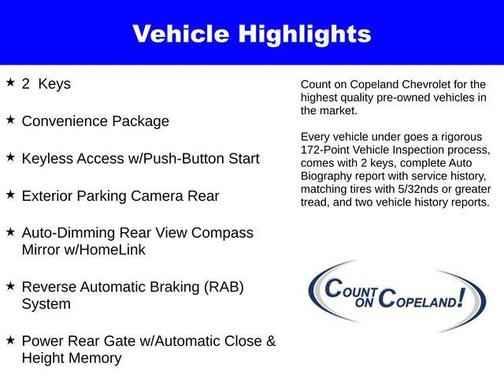 Vehicle Highlights

★ 2 Keys

★ Convenience Package

★ Keyless Access w/Push-Button Start

★ Exterior Parking Camera Rear

★ Auto-Dimming Rear View Compass Mirror w/HomeLink

★ Reverse Automatic Braking (RAB) System

★ Power Rear Gate w/Automatic Close & Height Memory

Count on Copeland Chevrolet for the highest quality pre-owned vehicles in the market.

Every vehicle under goes a rigorous 172-Point Vehicle Inspection process, comes with 2 keys, complete Auto Biography report with service history, matching tires with 5/32nds or greater tread, and two vehicle history reports.

COUNT ON COPELAND!